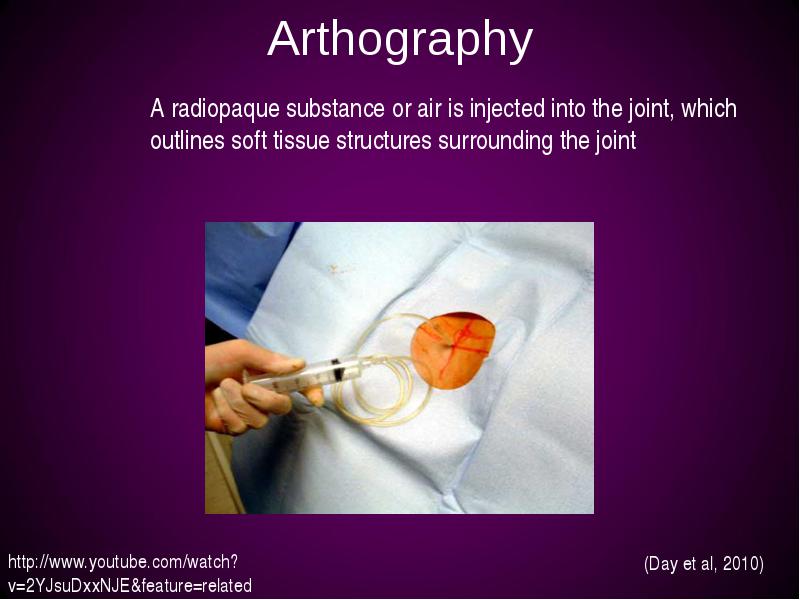 Arthography

A radiopaque substance or air is injected into the joint, which outlines soft tissue structures surrounding the joint

http://www.youtube.com/watch?v=2YJsuDxxNJE&feature=related

(Day et al, 2010)